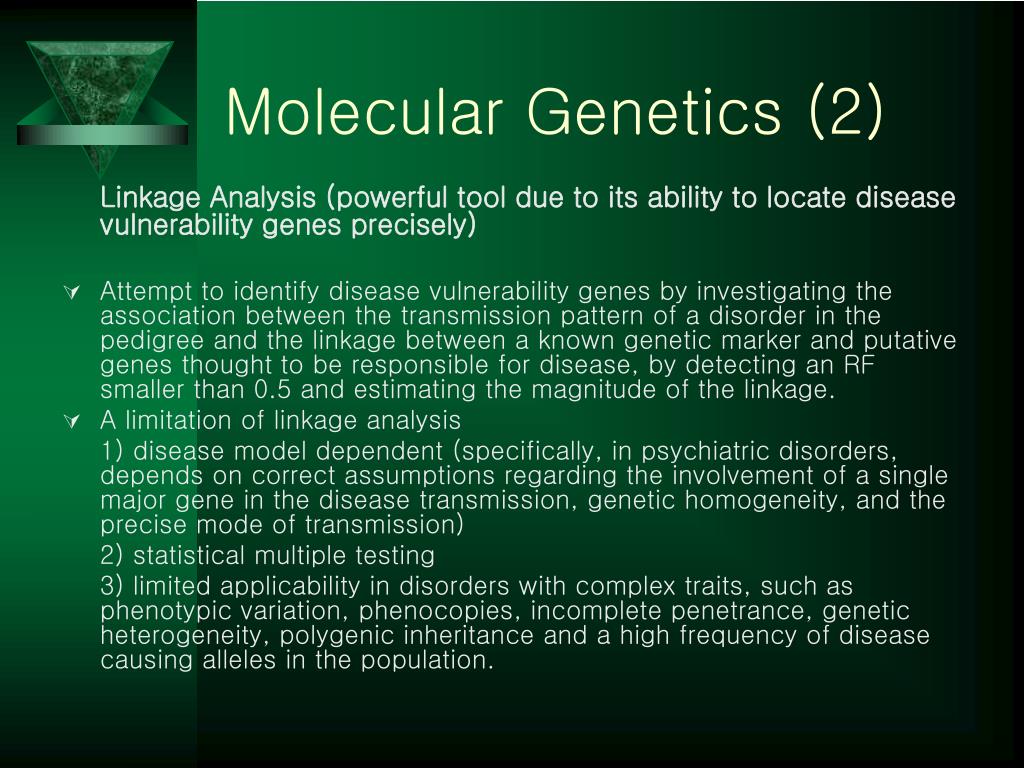 Molecular Genetics (2)

Linkage Analysis (powerful tool due to its ability to locate disease vulnerability genes precisely)

Attempt to identify disease vulnerability genes by investigating the association between the transmission pattern of a disorder in the pedigree and the linkage between a known genetic marker and putative genes thought to be responsible for disease, by detecting an RF smaller than 0.5 and estimating the magnitude of the linkage.

A limitation of linkage analysis

1) disease model dependent (specifically, in psychiatric disorders, depends on correct assumptions regarding the involvement of a single major gene in the disease transmission, genetic homogeneity, and the precise mode of transmission)

2) statistical multiple testing

3) limited applicability in disorders with complex traits, such as phenotypic variation, phenocopies, incomplete penetrance, genetic heterogeneity, polygenic inheritance and a high frequency of disease causing alleles in the population.